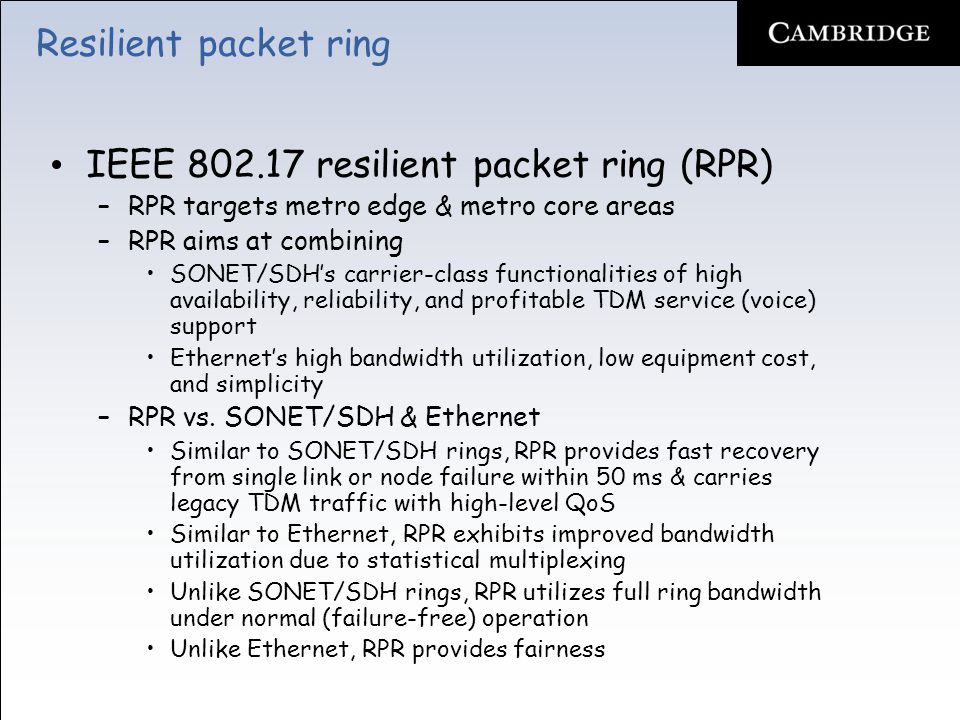 Resilient packet ring

CAMBRIDGE

• IEEE 802.17 resilient packet ring (RPR)
– RPR targets metro edge & metro core areas
– RPR aims at combining
• SONET/SDH's carrier-class functionalities of high availability, reliability, and profitable TDM service (voice) support
• Ethernet's high bandwidth utilization, low equipment cost, and simplicity
– RPR vs. SONET/SDH & Ethernet
• Similar to SONET/SDH rings, RPR provides fast recovery from single link or node failure within 50 ms & carries legacy TDM traffic with high-level QoS
• Similar to Ethernet, RPR exhibits improved bandwidth utilization due to statistical multiplexing
• Unlike SONET/SDH rings, RPR utilizes full ring bandwidth under normal (failure-free) operation
• Unlike Ethernet, RPR provides fairness